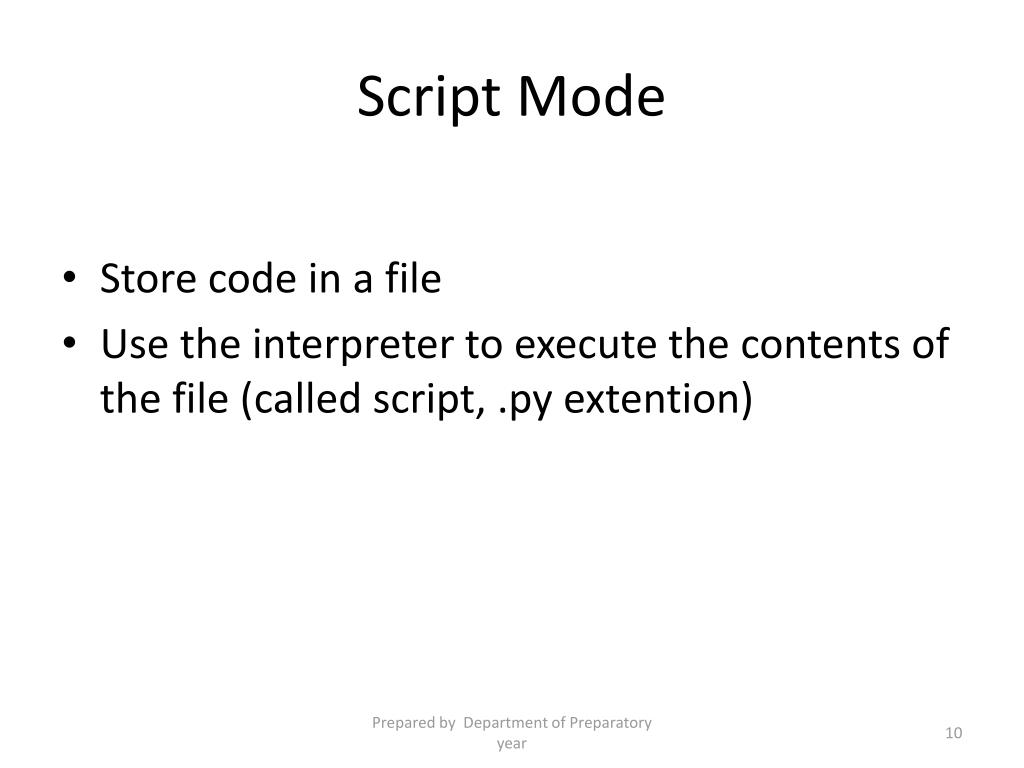 Script Mode

• Store code in a file
• Use the interpreter to execute the contents of the file (called script, .py extention)

Prepared by Department of Preparatory year

10